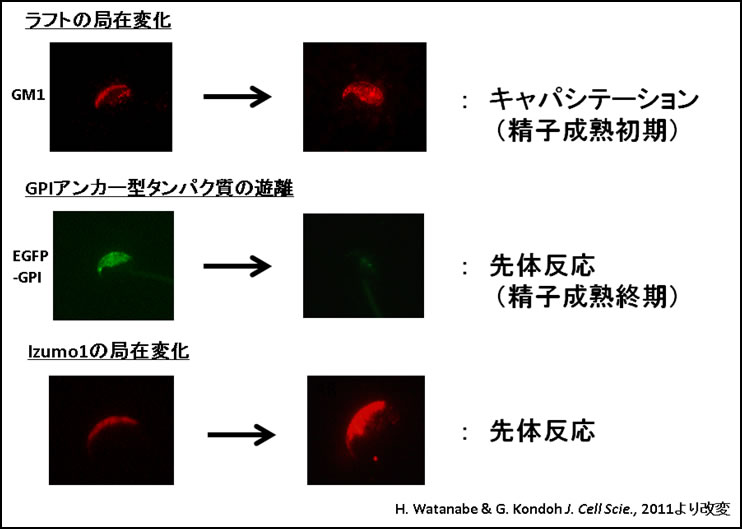 ラフトの局在変化

GM1

: キャパシテーション
（精子成熟初期）

GPIアンカー型タンパク質の遊離

EGFP
-GPI

: 先体反応
（精子成熟終期）

Izumo1の局在変化

: 先体反応

H. Watanabe & G. Kondoh J. Cell Scie., 2011より改変